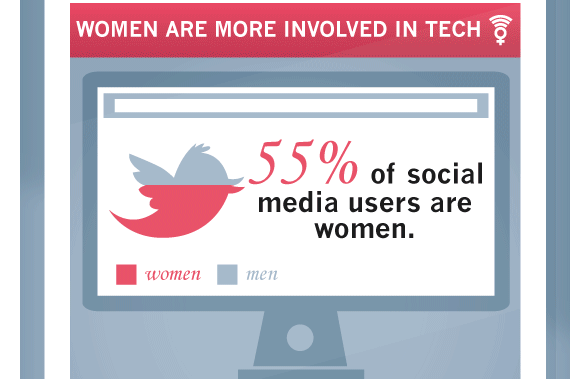 WOMEN ARE MORE INVOLVED IN TECH

55% of social media users are women.

women men